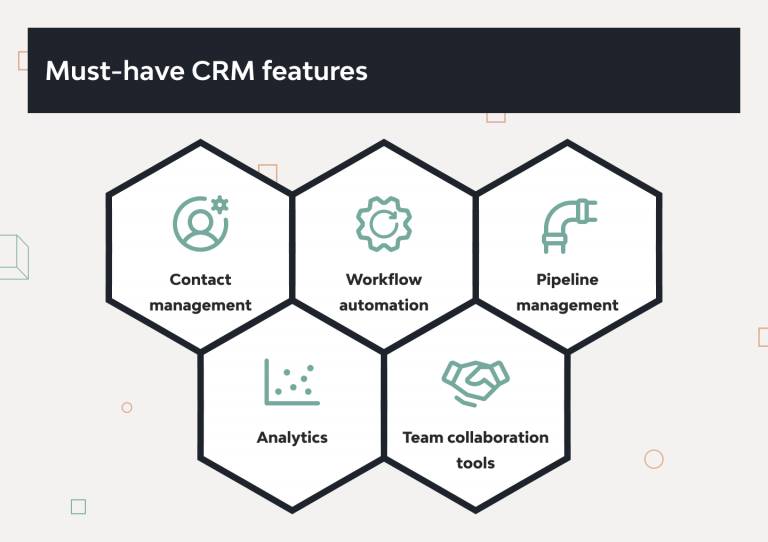 Must-have CRM features

Contact management

Workflow automation

Pipeline management

Analytics

Team collaboration tools